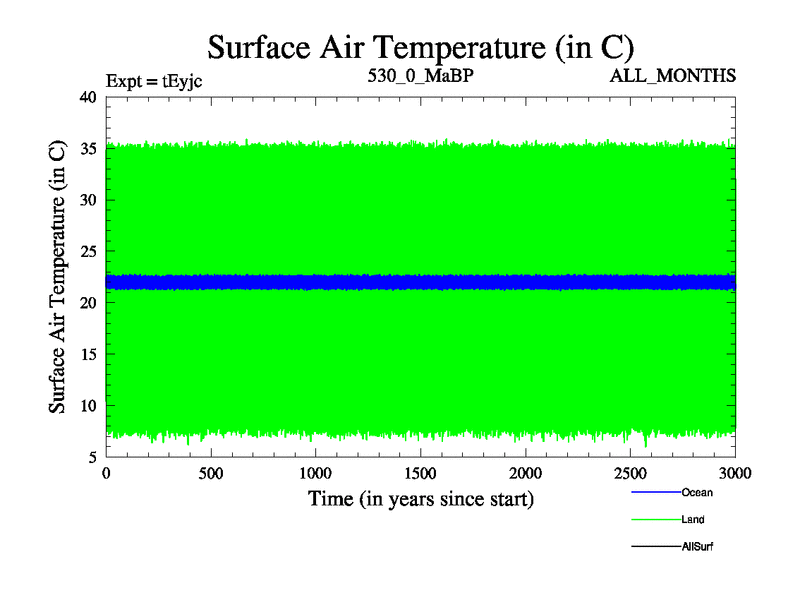 Surface Air Temperature (in C)

Expt = tEyjc

530_0_MaBP

ALL_MONTHS

Surface Air Temperature (in C)

40
35
30
25
20
15
10
5

0
500
1000
1500
2000
2500
3000

Time (in years since start)

Ocean
Land
AllSurf